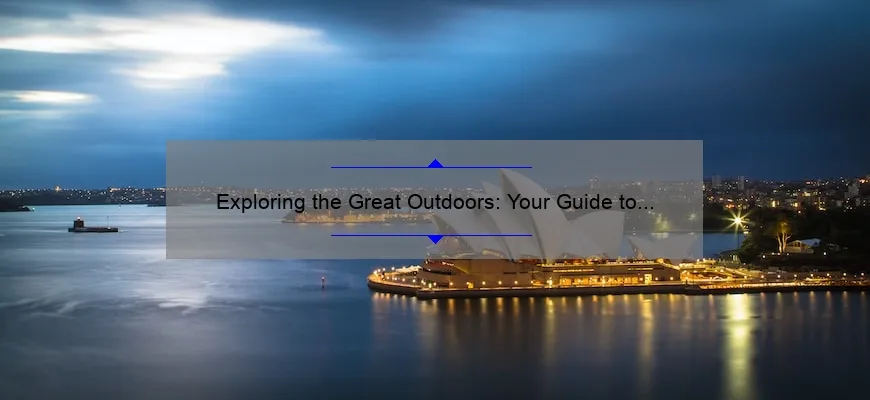 Exploring the Great Outdoors: Your Guide to...